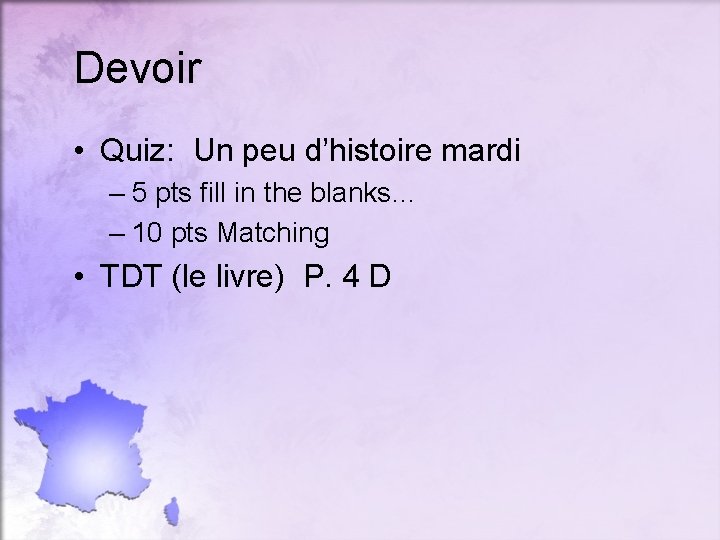 Devoir

• Quiz: Un peu d’histoire mardi
– 5 pts fill in the blanks…
– 10 pts Matching
• TDT (le livre) P. 4 D